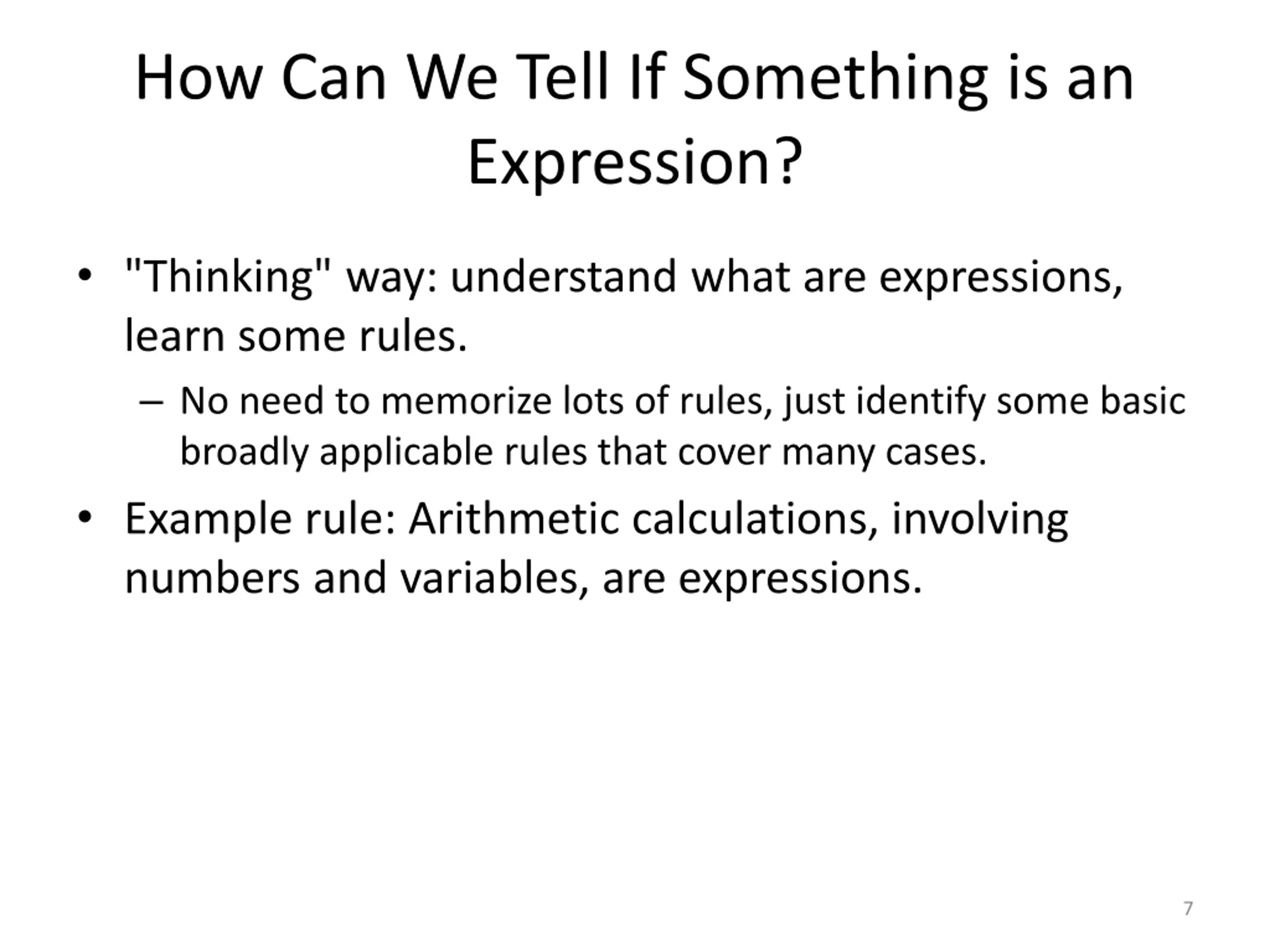 How Can We Tell If Something is an Expression?

• "Thinking" way: understand what are expressions, learn some rules.

– No need to memorize lots of rules, just identify some basic broadly applicable rules that cover many cases.

• Example rule: Arithmetic calculations, involving numbers and variables, are expressions.

7